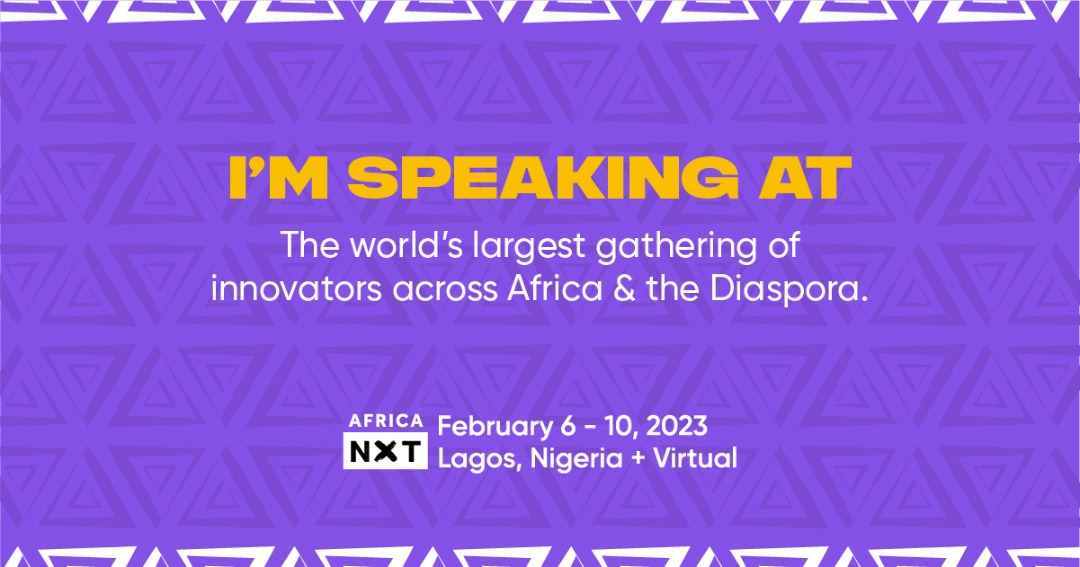 I'M SPEAKING AT

The world's largest gathering of innovators across Africa & the Diaspora.

AFRICA
NXT

February 6 - 10, 2023
Lagos, Nigeria + Virtual